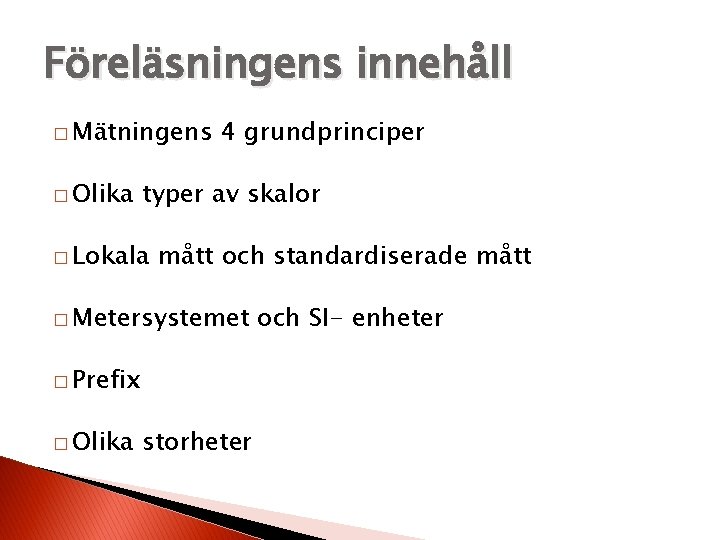 Föreläsningens innehåll

□ Mätningens 4 grundprinciper

□ Olika typer av skalor

□ Lokala mått och standardiserade mått

□ Metersystemet och SI- enheter

□ Prefix

□ Olika storheter